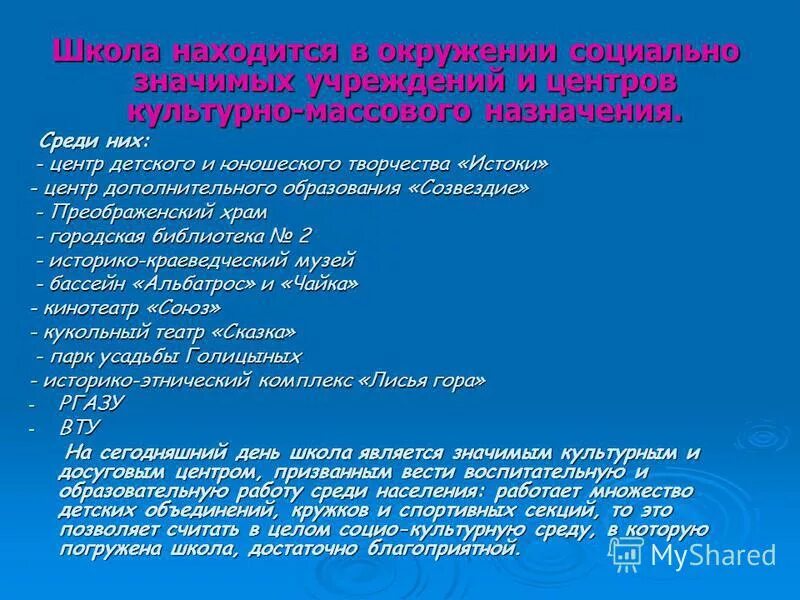 Школа находится в окружении социально значимых учреждений и центров культурно-массового назначения.

Среди них:
- центр детского и юношеского творчества «Истоки»
- центр дополнительного образования «Созвездие»
- Преображенский храм
- городская библиотека № 2
- историко-краеведческий музей
- бассейн «Альбатрос» и «Чайка»
- кинотеатр «Союз»
- кукольный театр «Сказка»
- парк усадьбы Голицыных
- историко-этнический комплекс «Лисья гора»
- РГАЗУ
- ВТУ

На сегодняшний день школа является значимым культурным и досуговым центром, призванным вести воспитательную и образовательную работу среди населения: работает множество детских объединений, кружков и спортивных секций, то это позволяет считать в целом социо-культурную среду, в которую погружена школа, достаточно благоприятной.

MyShared